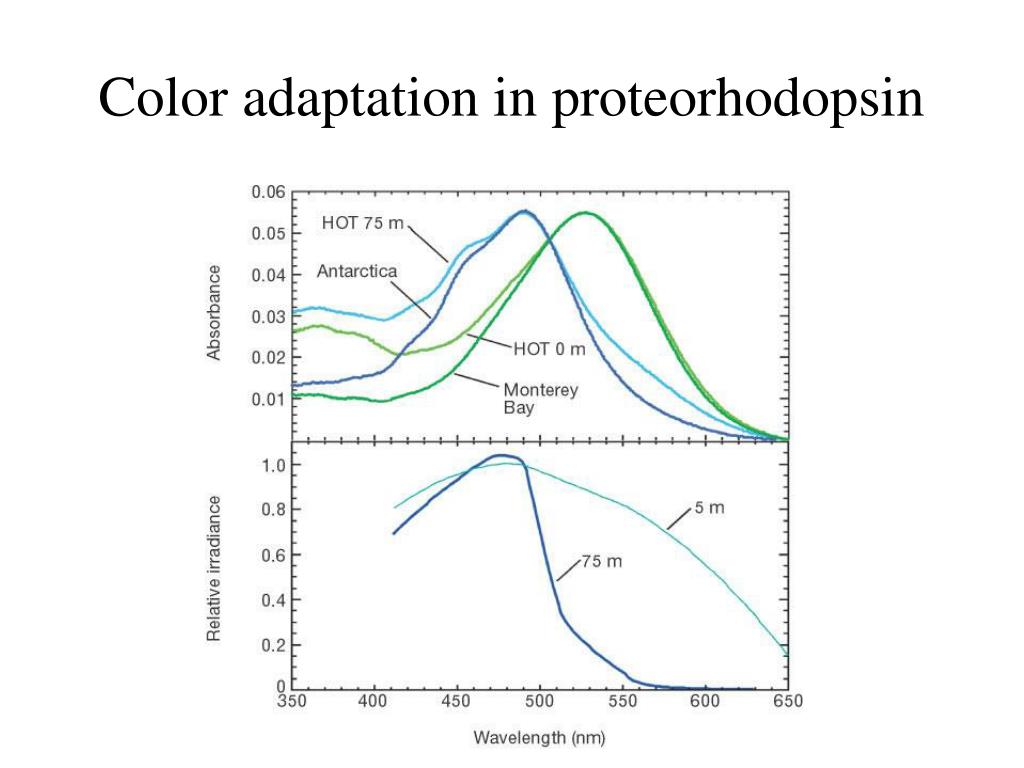 Color adaptation in proteorhodopsin

Absorbance

0.06
0.05
0.04
0.03
0.02
0.01

HOT 75 m
Antarctica
HOT 0 m
Monterey Bay

Relative irradiance

1.0
0.8
0.6
0.4
0.2
0

5 m
75 m

350 400 450 500 550 600 650

Wavelength (nm)